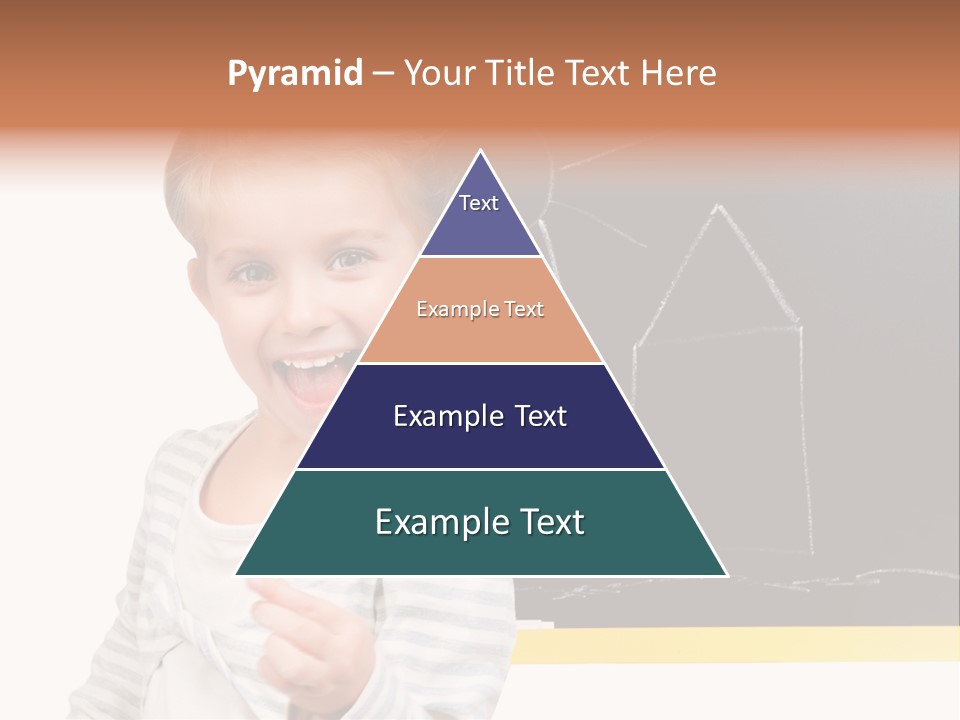 Pyramid – Your Title Text Here

Text

Example Text

Example Text

Example Text